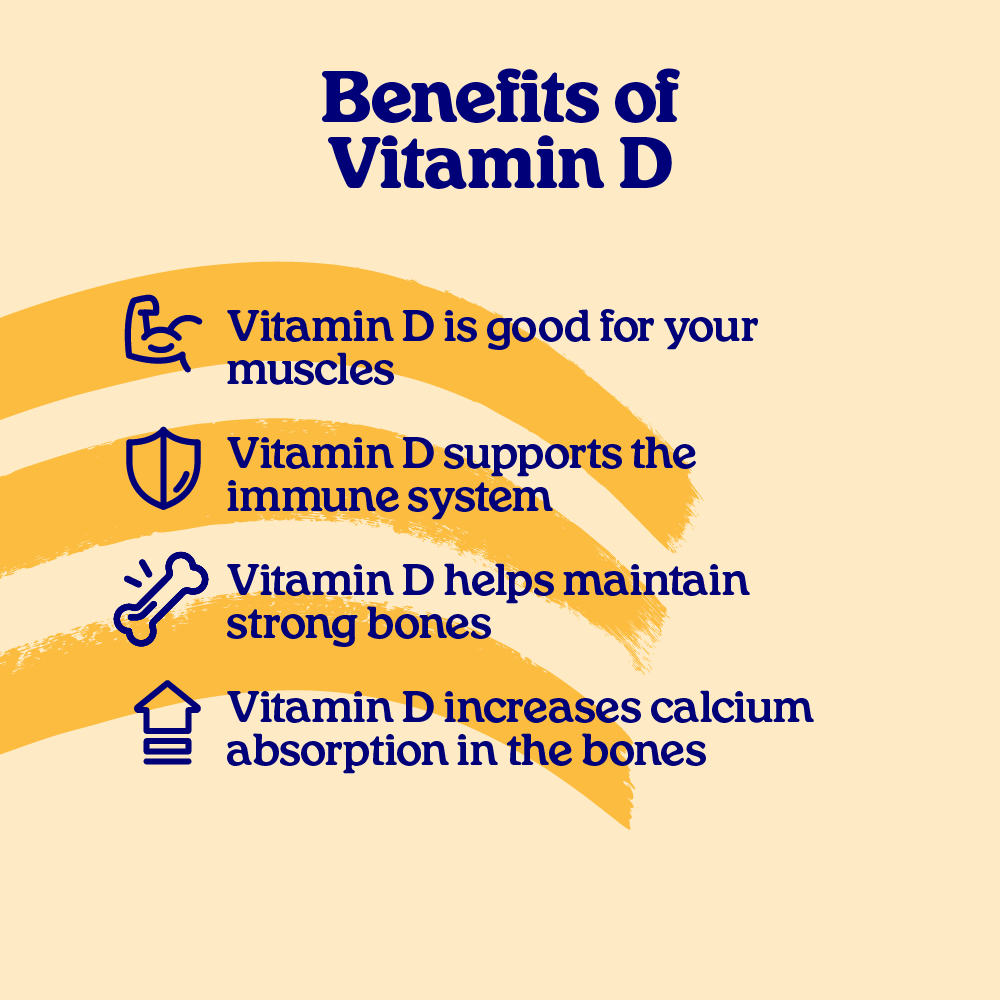 Benefits of Vitamin D

Vitamin D is good for your muscles

Vitamin D supports the immune system

Vitamin D helps maintain strong bones

Vitamin D increases calcium absorption in the bones